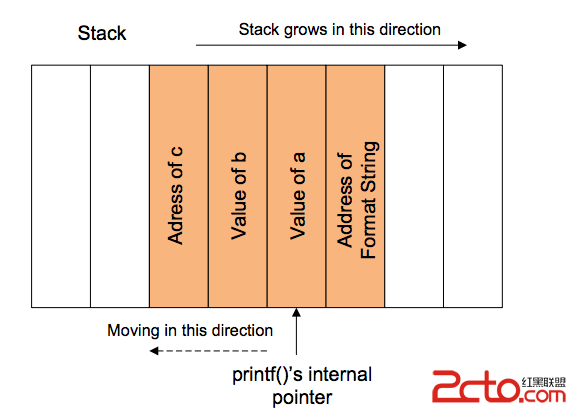 Stack

Stack grows in this direction

Adress of c

Value of b

Value of a

Address of Format String

Moving in this direction

printf()'s internal pointer

2cto.com 红黑联盟